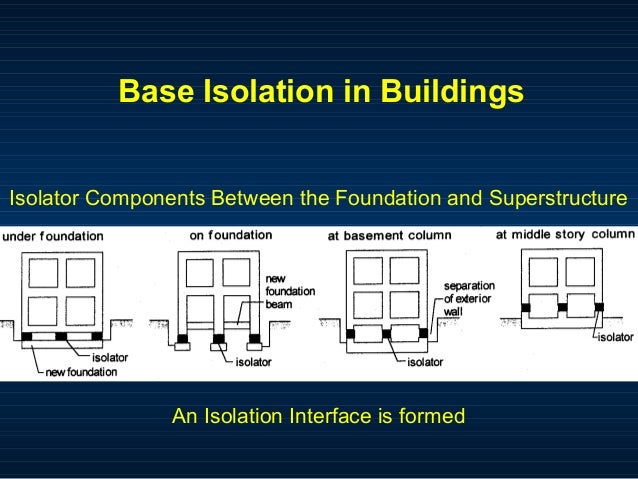 Base Isolation in Buildings

Isolator Components Between the Foundation and Superstructure

under foundation

isolator

new foundation

on foundation

new foundation beam

isolator

at basement column

separation of exterior wall

isolator

at middle story column

isolator

An Isolation Interface is formed